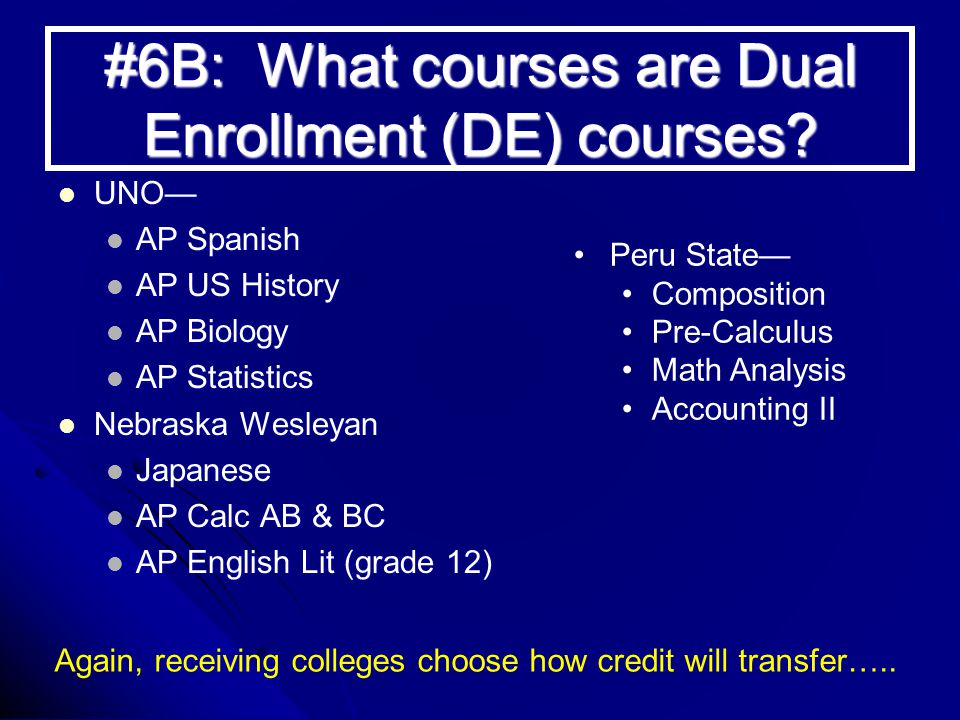 #6B: What courses are Dual Enrollment (DE) courses?

- UNO—
  - AP Spanish
  - AP US History
  - AP Biology
  - AP Statistics
- Nebraska Wesleyan
  - Japanese
  - AP Calc AB & BC
  - AP English Lit (grade 12)

- Peru State—
  - Composition
  - Pre-Calculus
  - Math Analysis
  - Accounting II

Again, receiving colleges choose how credit will transfer…..